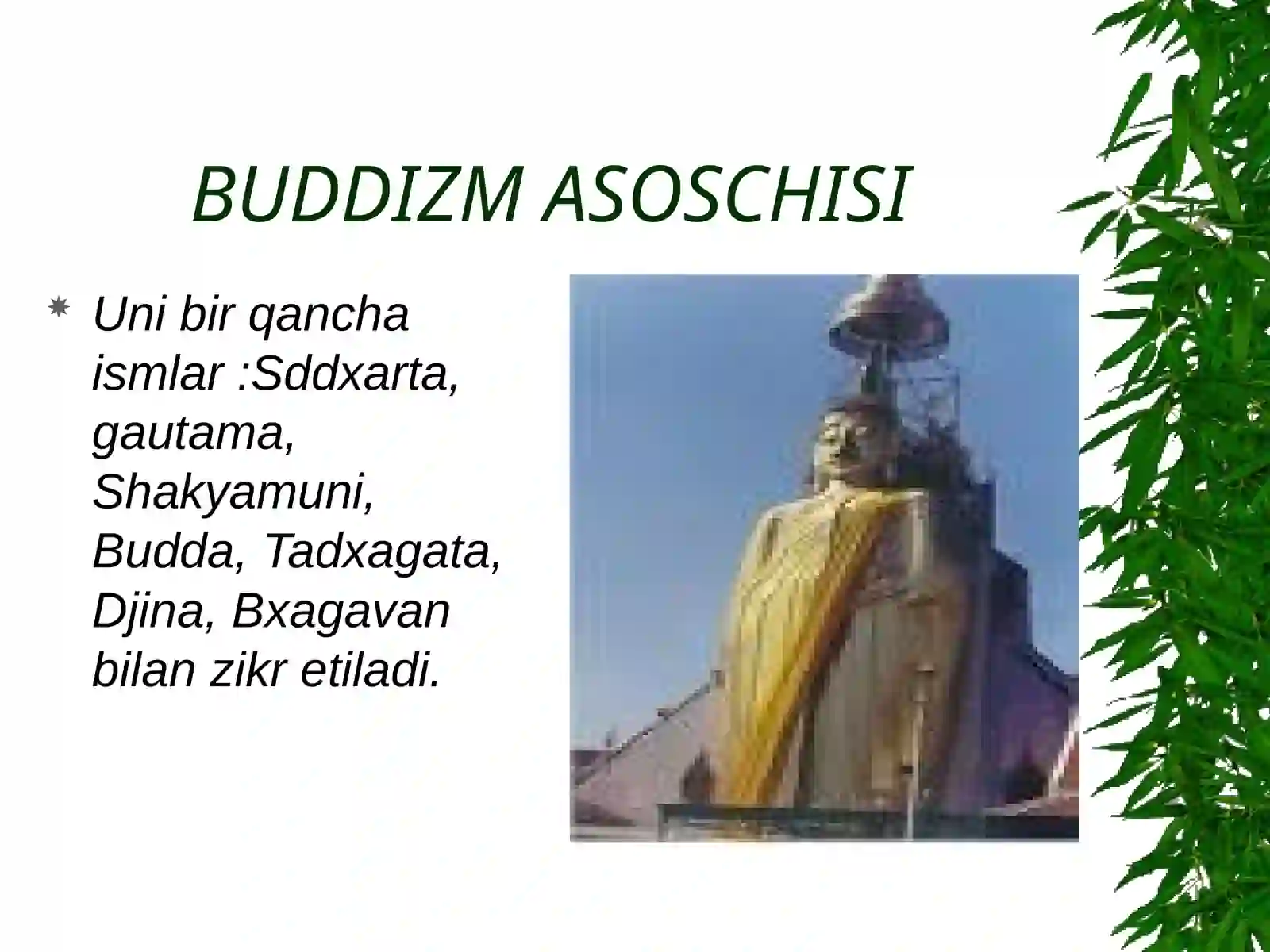 BUDDIZM ASOSCHISI

Uni bir qancha ismlar :Sddxarta, gautama, Shakyamuni, Budda, Tadxagata, Djina, Bxagavan bilan zikr etiladi.